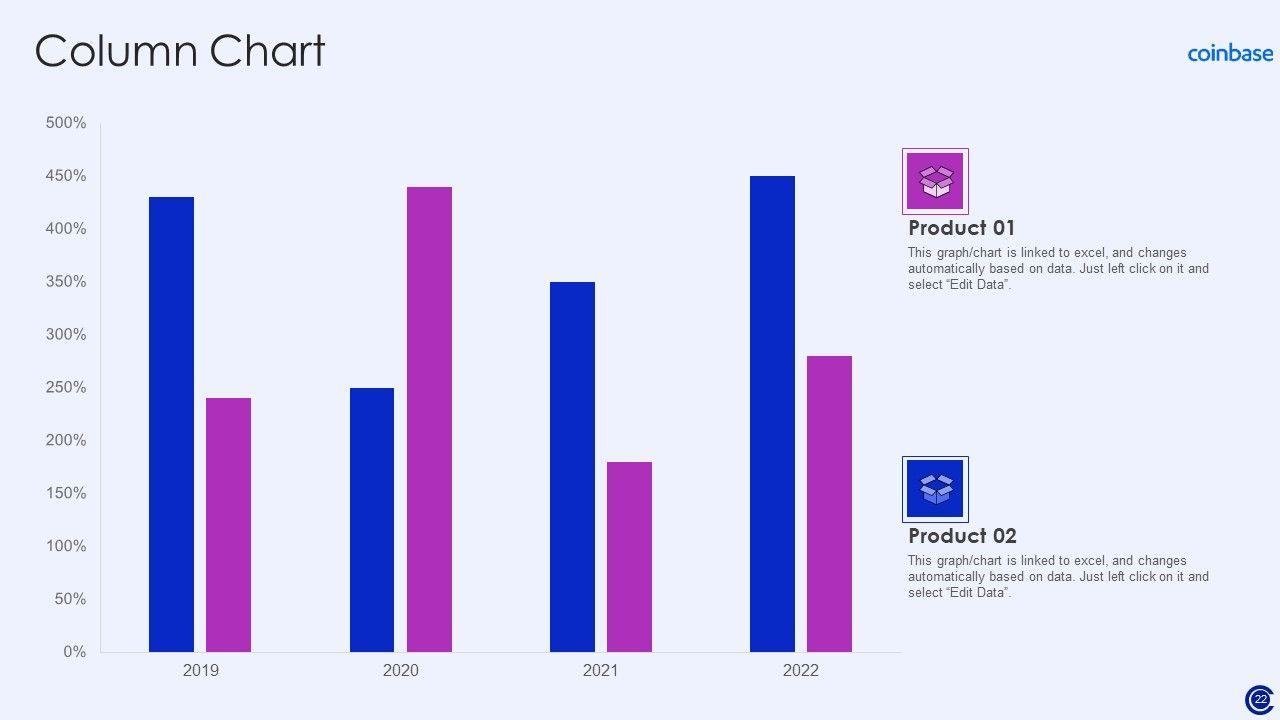 Column Chart

coinbase

500%
450%
400%
350%
300%
250%
200%
150%
100%
50%
0%

2019
2020
2021
2022

Product 01

This graph/chart is linked to excel, and changes automatically based on data. Just left click on it and select “Edit Data”.

Product 02

This graph/chart is linked to excel, and changes automatically based on data. Just left click on it and select “Edit Data”.

22